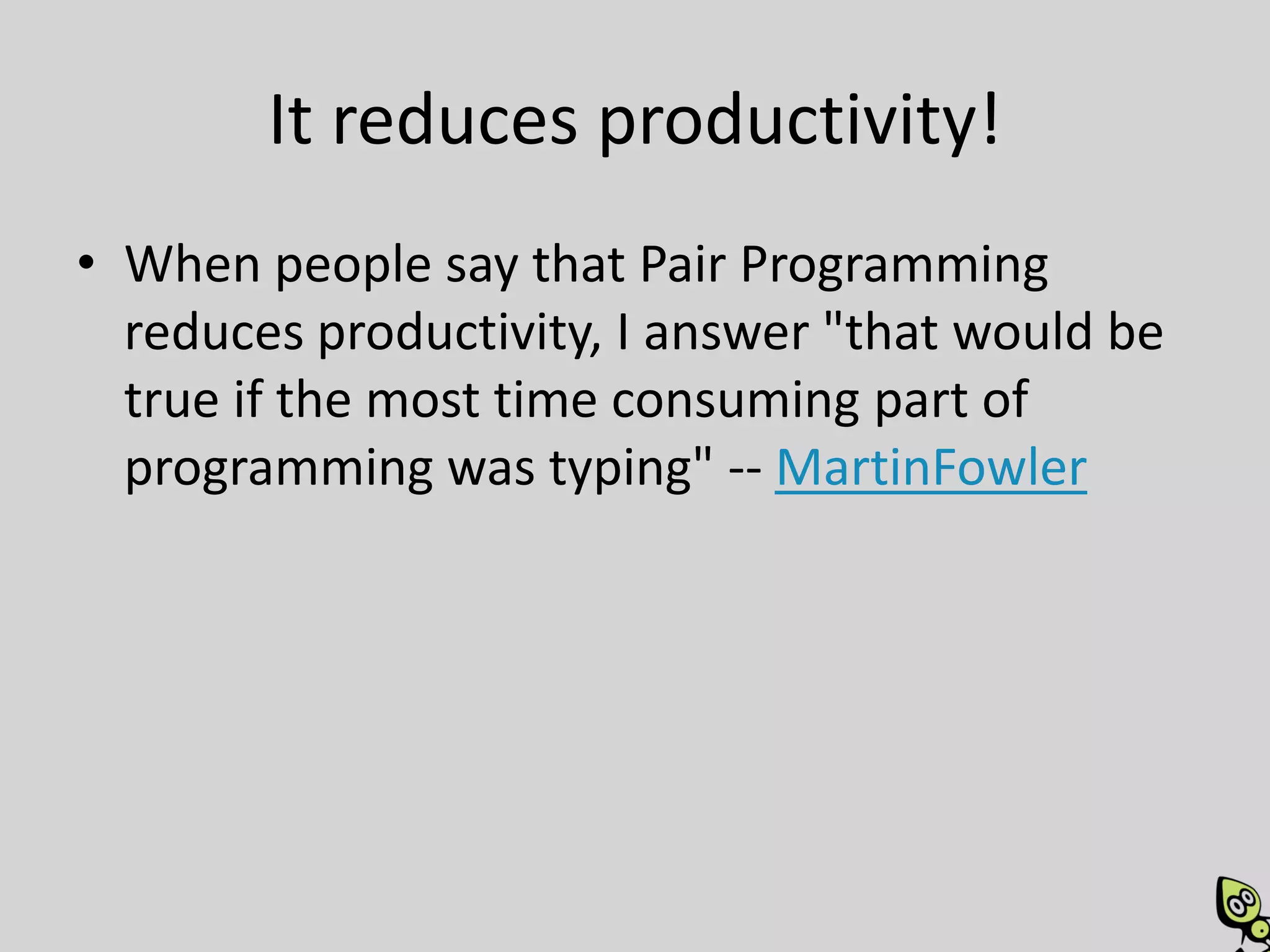 It reduces productivity!

• When people say that Pair Programming reduces productivity, I answer "that would be true if the most time consuming part of programming was typing" -- MartinFowler